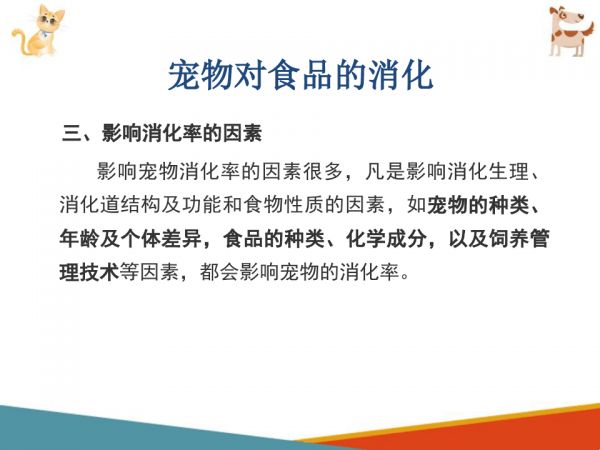 宠物对食品的消化

三、影响消化率的因素

影响宠物消化率的因素很多，凡是影响消化生理、消化道结构及功能和食物性质的因素，如宠物的种类、年龄及个体差异，食品的种类、化学成分，以及饲养管理技术等因素，都会影响宠物的消化率。